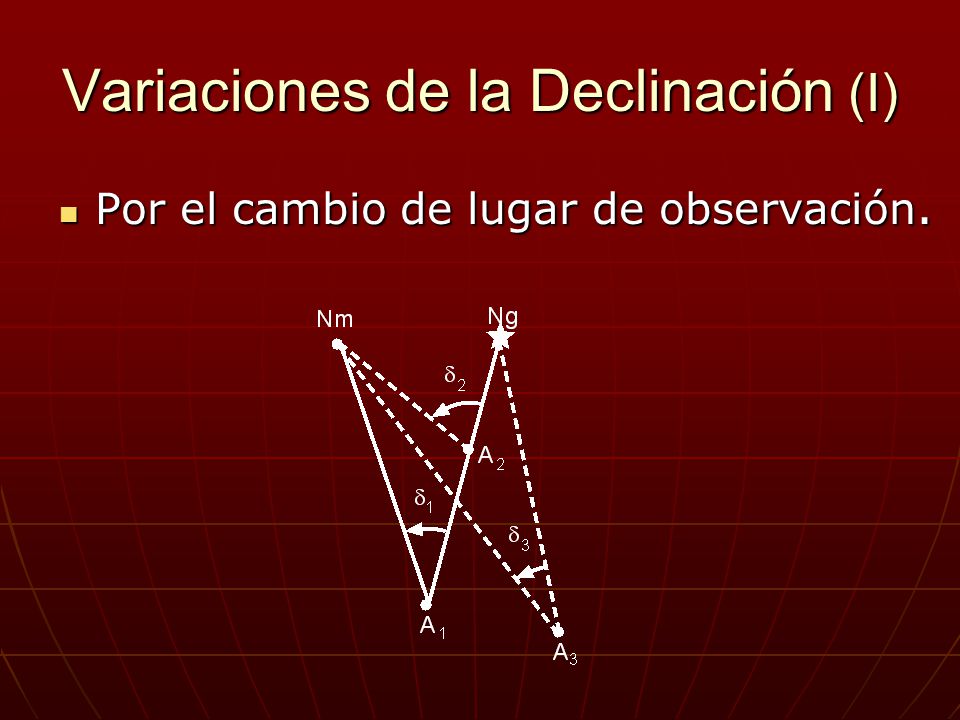 Variaciones de la Declinación (I)

Por el cambio de lugar de observación.

Nm

Ng

$\delta_2$

$A_2$

$\delta_1$

$\delta_3$

$A_1$

$A_3$